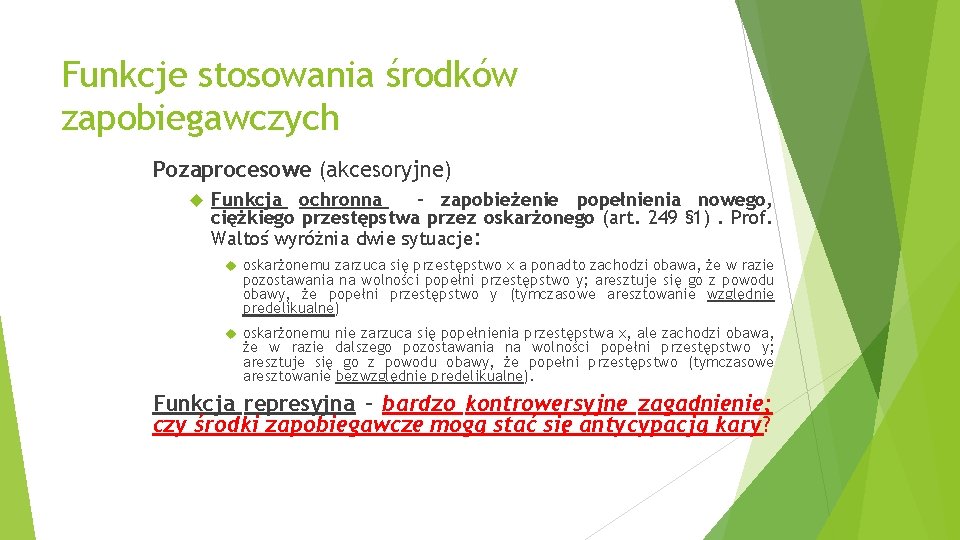 Funkcje stosowania środków zapobiegawczych

Pozaprocesowe (akcesoryjne)

Funkcja ochronna – zapobieżenie popełnienia nowego, ciężkiego przestępstwa przez oskarżonego (art. 249 §1) . Prof. Waltoś wyróżnia dwie sytuacje:

oskarżonemu zarzuca się przestępstwo x a ponadto zachodzi obawa, że w razie pozostawania na wolności popełni przestępstwo y; aresztuje się go z powodu obawy, że popełni przestępstwo y (tymczasowe aresztowanie względnie predelikualne)

oskarżonemu nie zarzuca się popełnienia przestępstwa x, ale zachodzi obawa, że w razie dalszego pozostawania na wolności popełni przestępstwo y; aresztuje się go z powodu obawy, że popełni przestępstwo (tymczasowe aresztowanie bezwzględnie predelikualne).

Funkcja represyjna – bardzo kontrowersyjne zagadnienie; czy środki zapobiegawcze mogą stać się antycypacją kary?